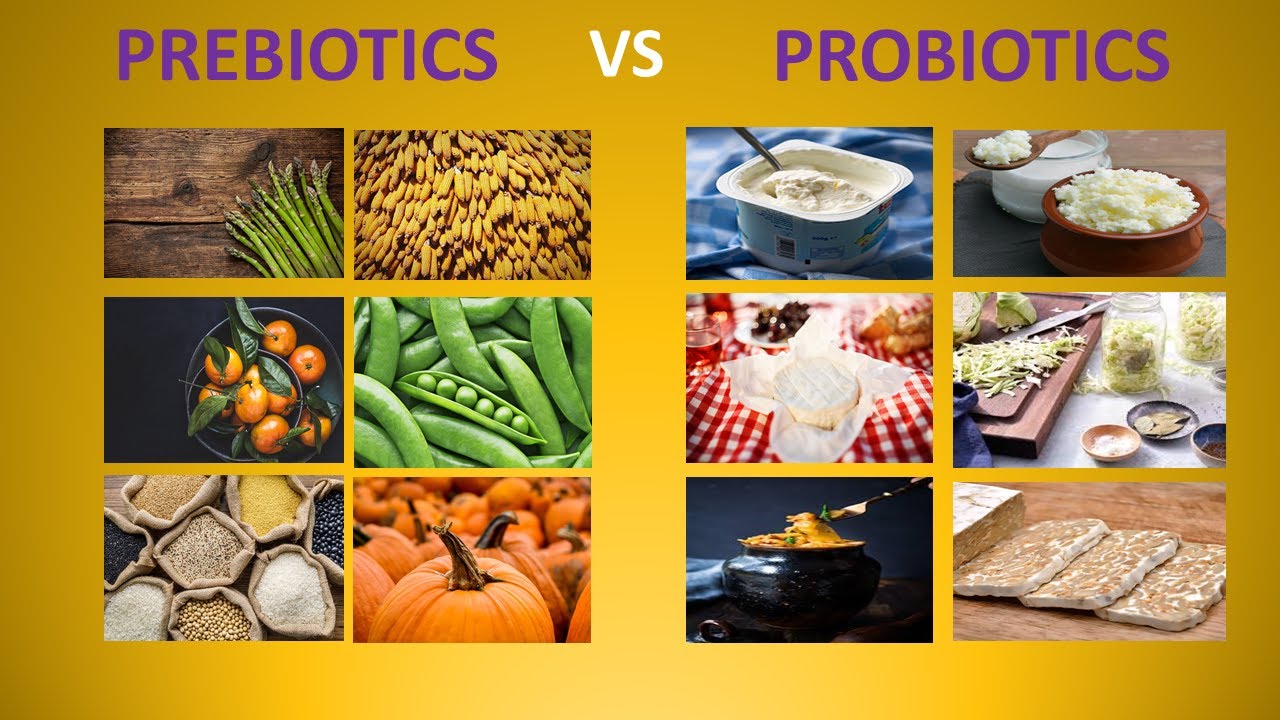 PREBIOTICS VS PROBIOTICS